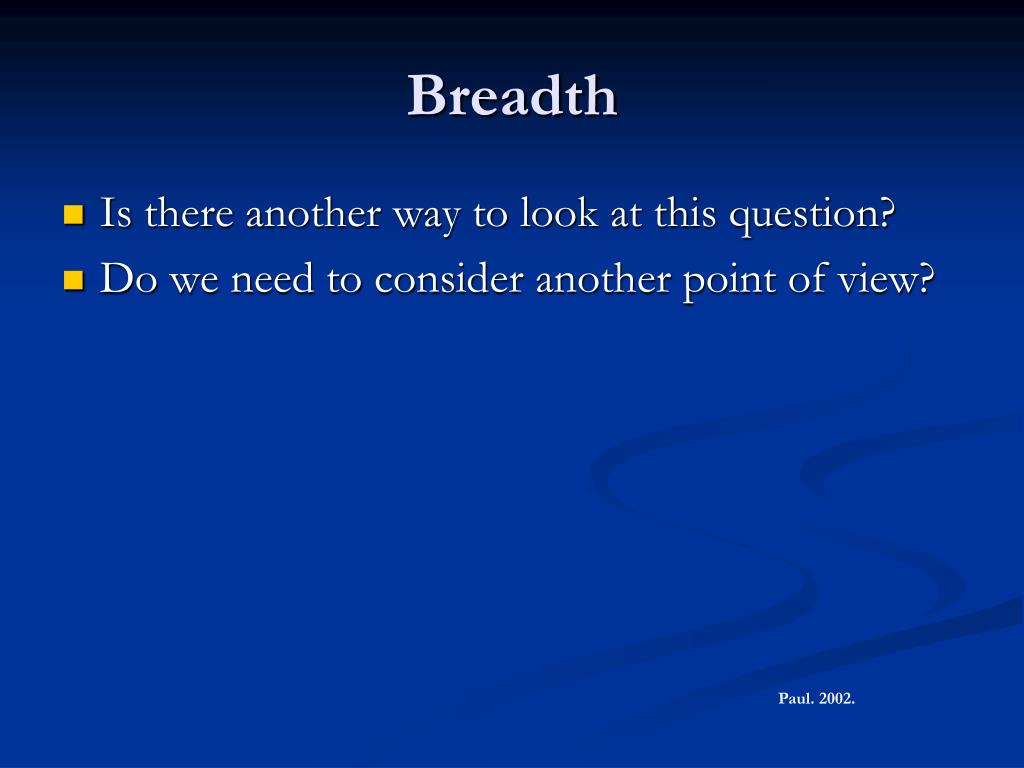 Breadth

- Is there another way to look at this question?
- Do we need to consider another point of view?

Paul. 2002.